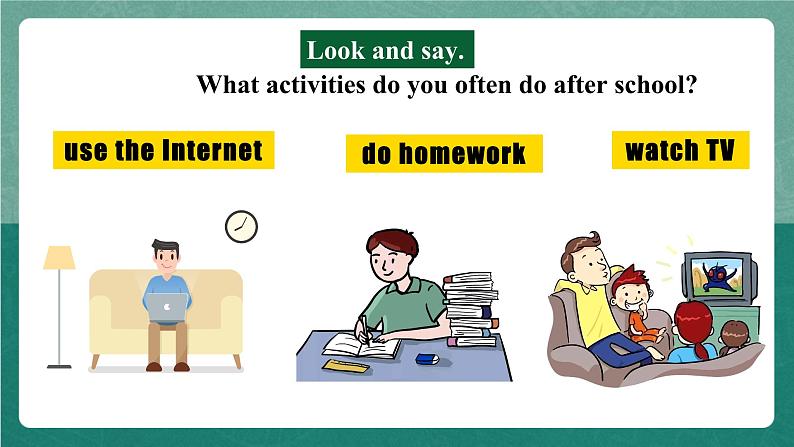 Look and say.

What activities do you often do after school?

use the Internet

do homework

watch TV